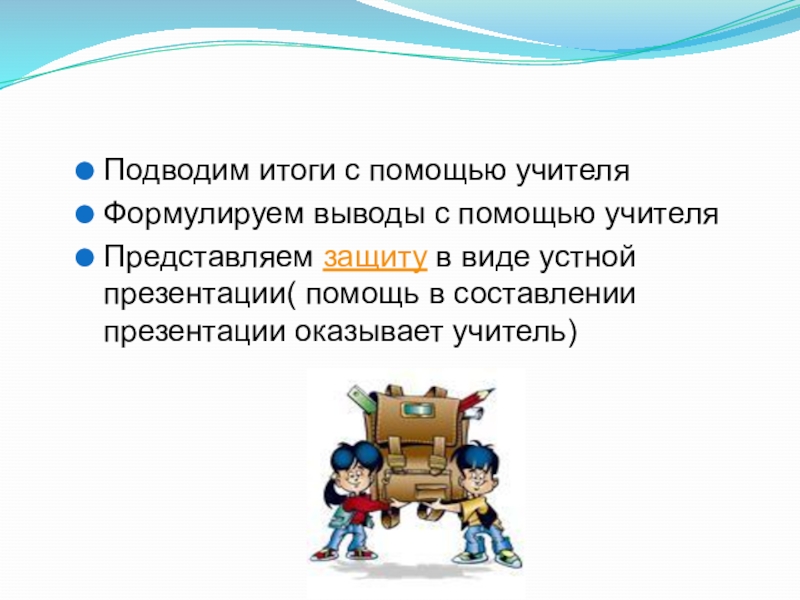 Подводим итоги с помощью учителя

Формулируем выводы с помощью учителя

Представляем защиту в виде устной презентации( помощь в составлении презентации оказывает учитель)